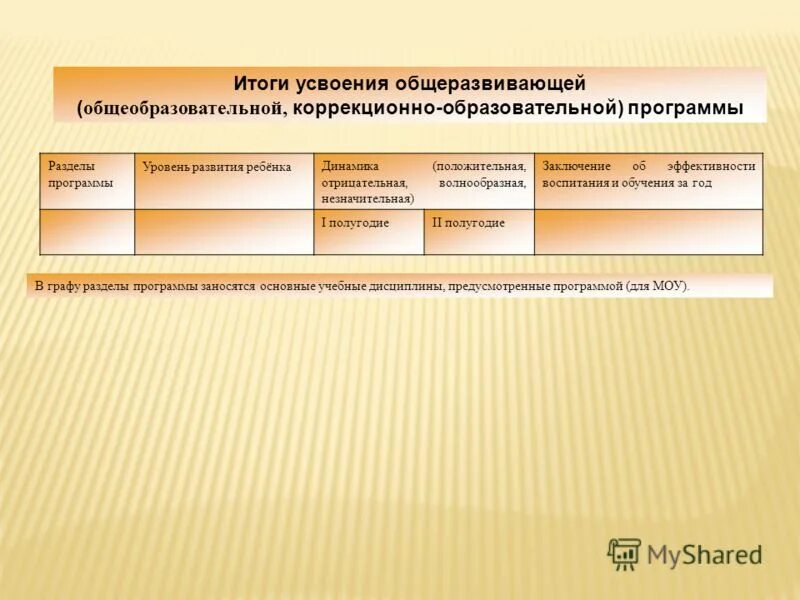 Итоги усвоения общеразвивающей (общеобразовательной, коррекционно-образовательной) программы

| Разделы программы | Уровень развития ребёнка | Динамика (положительная, отрицательная, волнообразная, незначительная) | | Заключение об эффективности воспитания и обучения за год |
|---|---|---|---|---|
| | | I полугодие | II полугодие | |

В графу разделы программы заносятся основные учебные дисциплины, предусмотренные программой (для МОУ).

MyShared